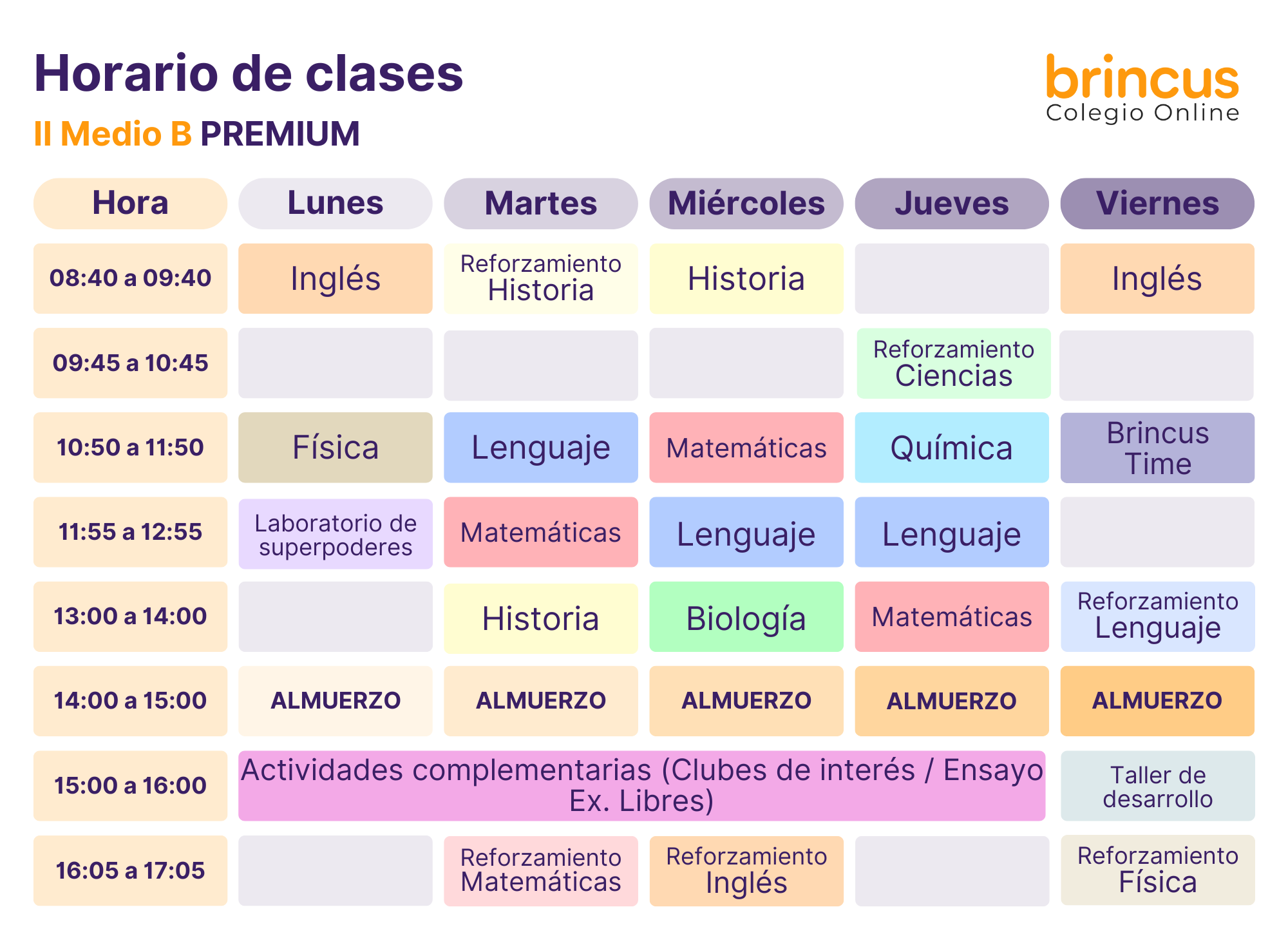 Horario de clases
II Medio B PREMIUM

brincus
Colegio Online

| Hora | Lunes | Martes | Miércoles | Jueves | Viernes |
|---|---|---|---|---|---|
| 08:40 a 09:40 | Inglés | Reforzamiento Historia | Historia | | Inglés |
| 09:45 a 10:45 | | | | Reforzamiento Ciencias | |
| 10:50 a 11:50 | Física | Lenguaje | Matemáticas | Química | Brincus Time |
| 11:55 a 12:55 | Laboratorio de superpoderes | Matemáticas | Lenguaje | Lenguaje | |
| 13:00 a 14:00 | | Historia | Biología | Matemáticas | Reforzamiento Lenguaje |
| 14:00 a 15:00 | ALMUERZO | ALMUERZO | ALMUERZO | ALMUERZO | ALMUERZO |
| 15:00 a 16:00 | Actividades complementarias (Clubes de interés / Ensayo Ex. Libres) | | | | Taller de desarrollo |
| 16:05 a 17:05 | | Reforzamiento Matemáticas | Reforzamiento Inglés | | Reforzamiento Física |